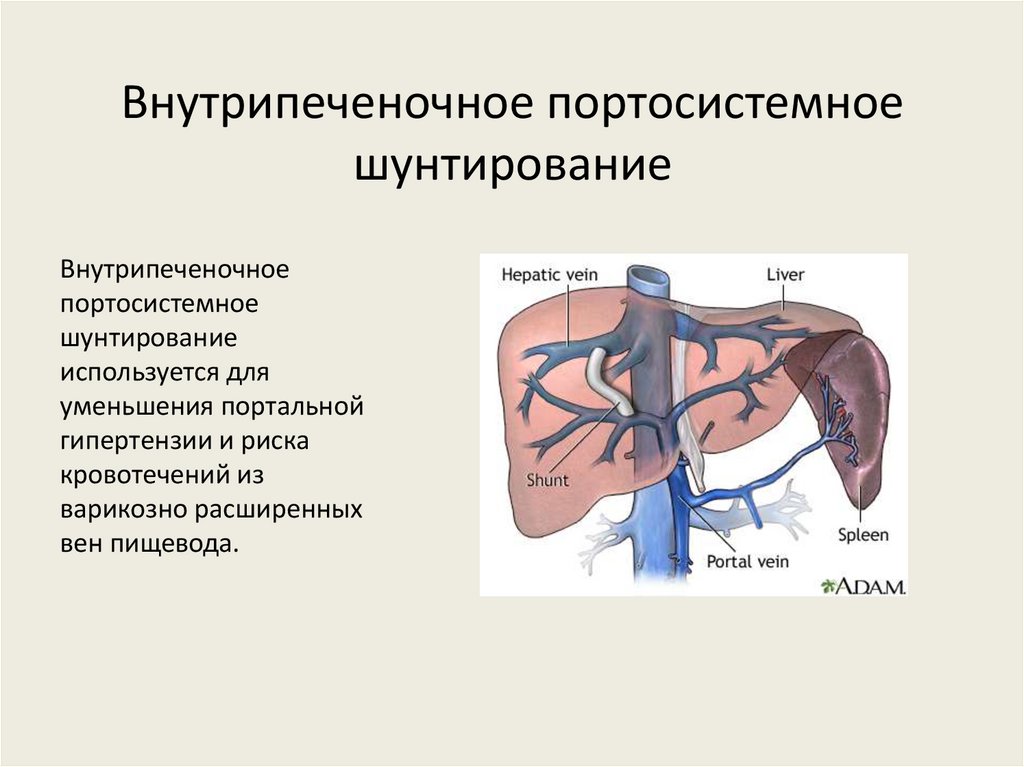 Внутрипеченочное портосистемное шунтирование

Внутрипеченочное портосистемное шунтирование используется для уменьшения портальной гипертензии и риска кровотечений из варикозно расширенных вен пищевода.

Hepatic vein
Liver
Shunt
Spleen
Portal vein
A.D.A.M.